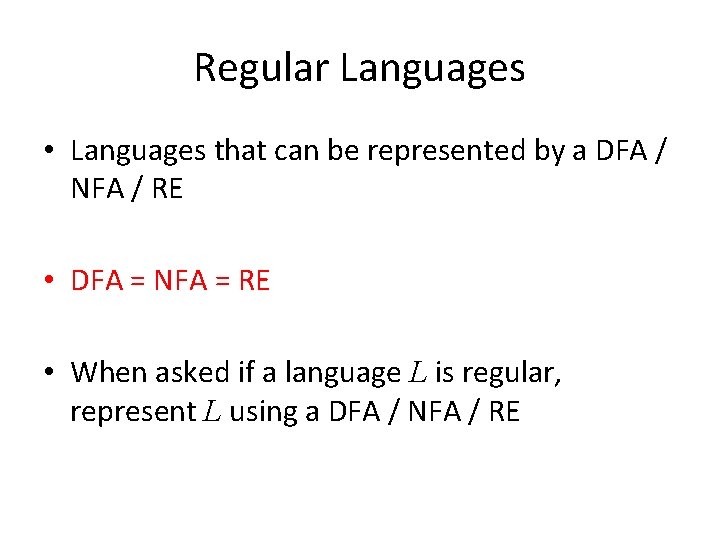 Regular Languages

• Languages that can be represented by a DFA / NFA / RE

• DFA = NFA = RE

• When asked if a language $L$ is regular, represent $L$ using a DFA / NFA / RE